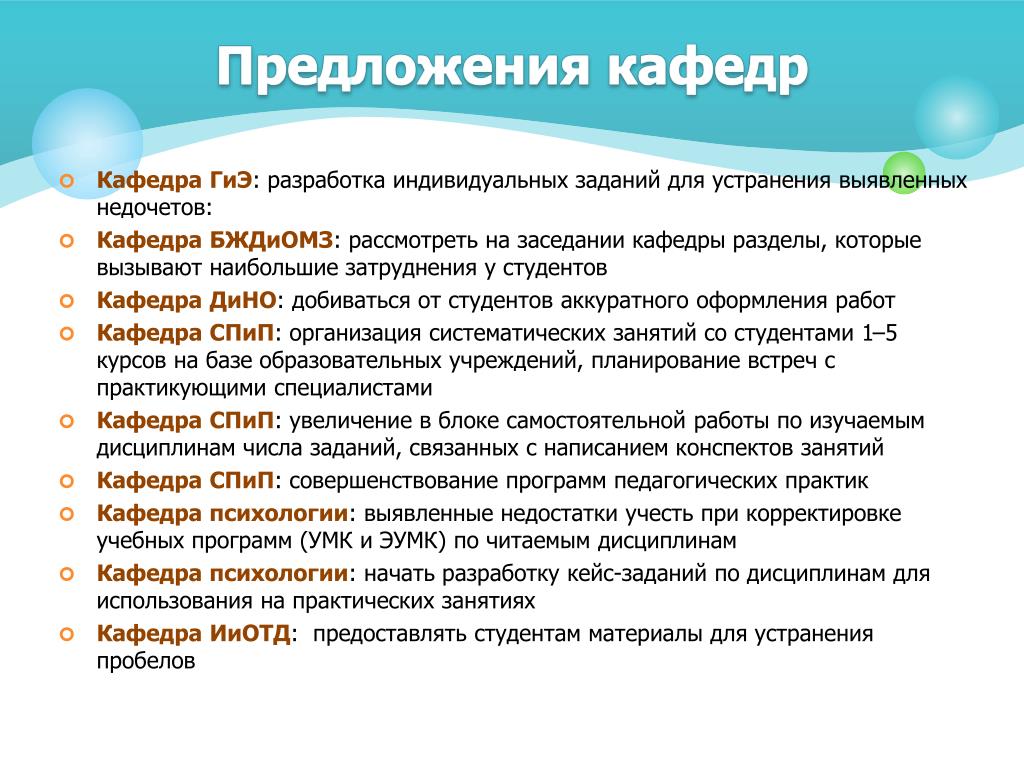 Предложения кафедр

Кафедра ГиЭ: разработка индивидуальных заданий для устранения выявленных недочетов:

Кафедра БЖДиОМЗ: рассмотреть на заседании кафедры разделы, которые вызывают наибольшие затруднения у студентов

Кафедра ДиНО: добиваться от студентов аккуратного оформления работ

Кафедра СПиП: организация систематических занятий со студентами 1–5 курсов на базе образовательных учреждений, планирование встреч с практикующими специалистами

Кафедра СПиП: увеличение в блоке самостоятельной работы по изучаемым дисциплинам числа заданий, связанных с написанием конспектов занятий

Кафедра СПиП: совершенствование программ педагогических практик

Кафедра психологии: выявленные недостатки учесть при корректировке учебных программ (УМК и ЭУМК) по читаемым дисциплинам

Кафедра психологии: начать разработку кейс-заданий по дисциплинам для использования на практических занятиях

Кафедра ИиОТД: предоставлять студентам материалы для устранения пробелов